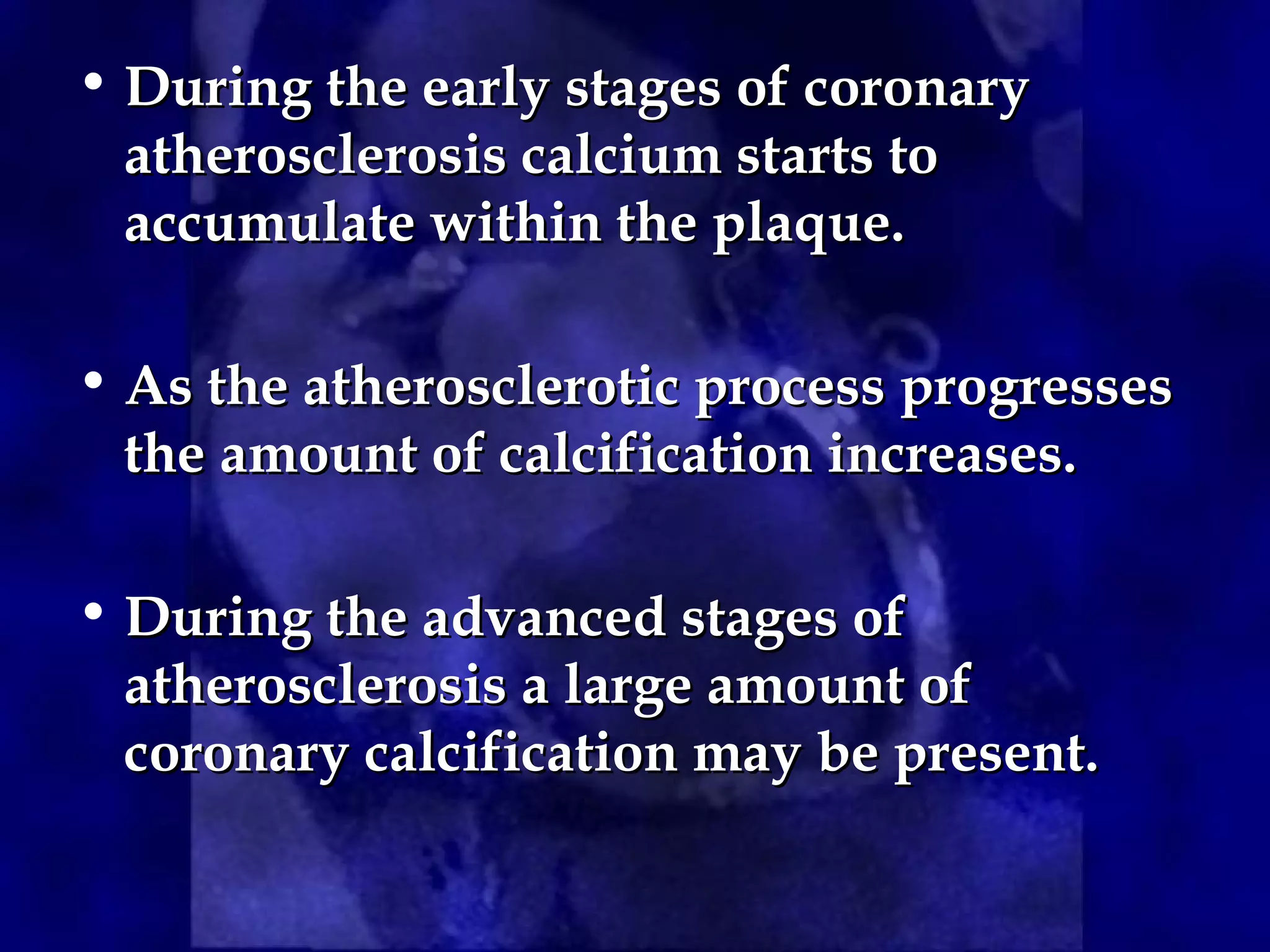 • During the early stages of coronary atherosclerosis calcium starts to accumulate within the plaque.

• As the atherosclerotic process progresses the amount of calcification increases.

• During the advanced stages of atherosclerosis a large amount of coronary calcification may be present.